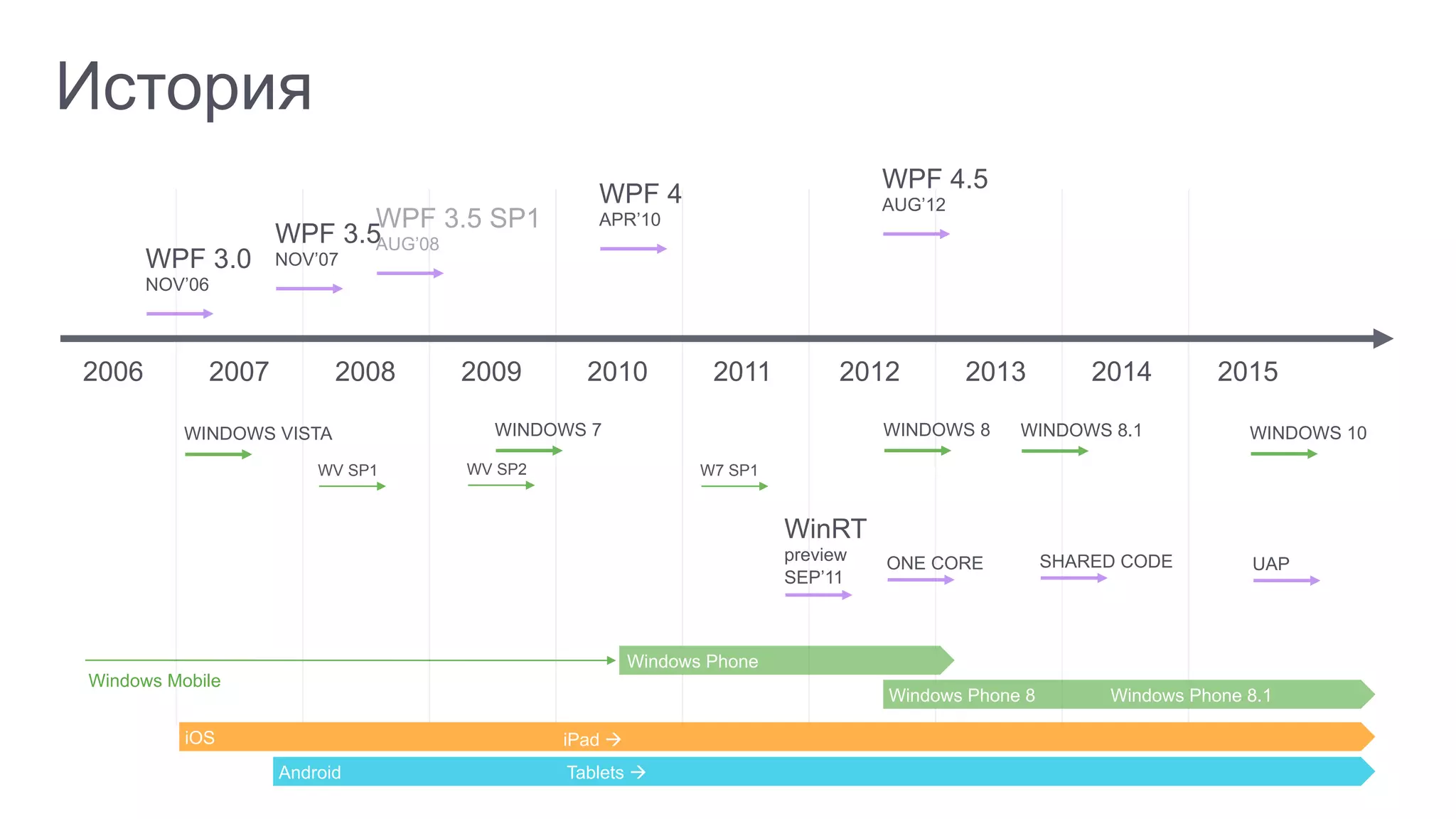 История

WPF 3.0
NOV'06

WPF 3.5
NOV'07

WPF 3.5 SP1
AUG'08

WPF 4
APR'10

WPF 4.5
AUG'12

2006 2007 2008 2009 2010 2011 2012 2013 2014 2015

WINDOWS VISTA

WV SP1

WV SP2

WINDOWS 7

W7 SP1

WINDOWS 8

WINDOWS 8.1

WINDOWS 10

WinRT
preview
SEP'11

ONE CORE

SHARED CODE

UAP

Windows Mobile

Windows Phone

Windows Phone 8

Windows Phone 8.1

iOS

iPad →

Android

Tablets →